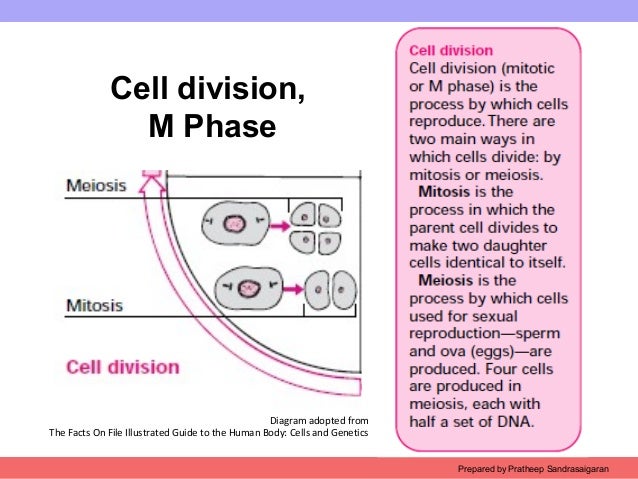 Cell division, M Phase

Meiosis

Mitosis

Cell division

Diagram adopted from
The Facts On File Illustrated Guide to the Human Body: Cells and Genetics

Cell division
Cell division (mitotic or M phase) is the process by which cells reproduce. There are two main ways in which cells divide: by mitosis or meiosis.
Mitosis is the process in which the parent cell divides to make two daughter cells identical to itself.
Meiosis is the process by which cells used for sexual reproduction—sperm and ova (eggs)—are produced. Four cells are produced in meiosis, each with half a set of DNA.

Prepared by Pratheep Sandrasaigaran